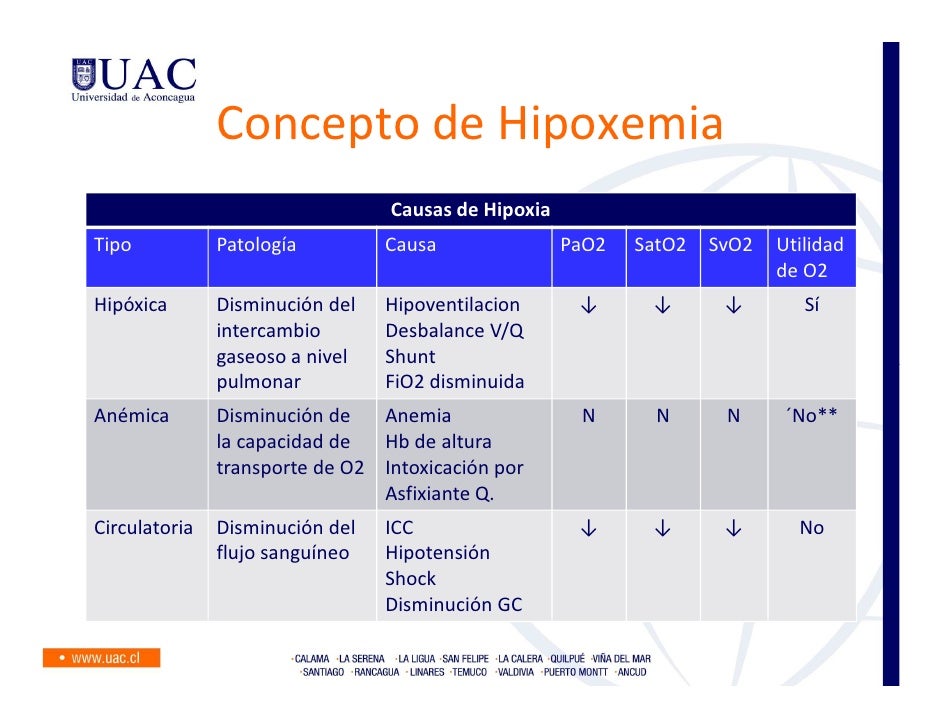 UAC
Universidad de Aconcagua

Concepto de Hipoxemia

Causas de Hipoxia

| Tipo | Patología | Causa | PaO2 | SatO2 | SvO2 | Utilidad de O2 |
|---|---|---|---|---|---|---|
| Hipóxica | Disminución del intercambio gaseoso a nivel pulmonar | Hipoventilacion Desbalance V/Q Shunt FiO2 disminuida | ↓ | ↓ | ↓ | Sí |
| Anémica | Disminución de la capacidad de transporte de O2 | Anemia Hb de altura Intoxicación por Asfixiante Q. | N | N | N | ´No** |
| Circulatoria | Disminución del flujo sanguíneo | ICC Hipotensión Shock Disminución GC | ↓ | ↓ | ↓ | No |

• www.uac.cl

·CALAMA ·LA SERENA ·LA LIGUA ·SAN FELIPE ·LA CALERA ·QUILPUÉ ·VIÑA DEL MAR
·SANTIAGO ·RANCAGUA ·LINARES ·TEMUCO ·VALDIVIA ·PUERTO MONTT ·ANCUD